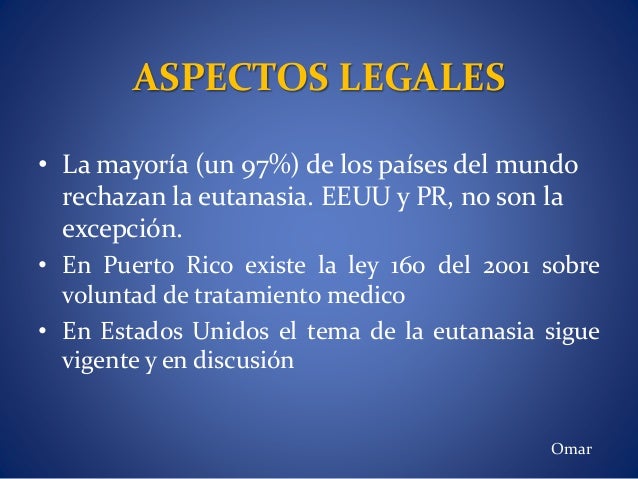 ASPECTOS LEGALES

• La mayoría (un 97%) de los países del mundo rechazan la eutanasia. EEUU y PR, no son la excepción.

• En Puerto Rico existe la ley 160 del 2001 sobre voluntad de tratamiento medico

• En Estados Unidos el tema de la eutanasia sigue vigente y en discusión

Omar